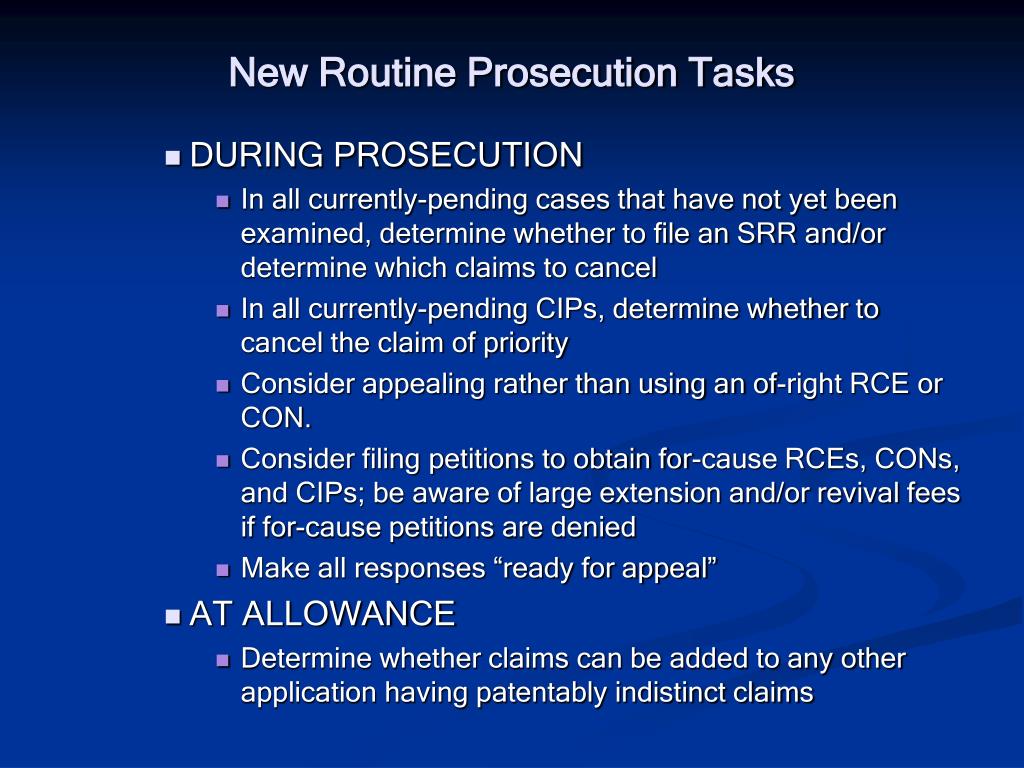 New Routine Prosecution Tasks

DURING PROSECUTION

In all currently-pending cases that have not yet been examined, determine whether to file an SRR and/or determine which claims to cancel

In all currently-pending CIPs, determine whether to cancel the claim of priority

Consider appealing rather than using an of-right RCE or CON.

Consider filing petitions to obtain for-cause RCEs, CONs, and CIPs; be aware of large extension and/or revival fees if for-cause petitions are denied

Make all responses “ready for appeal”

AT ALLOWANCE

Determine whether claims can be added to any other application having patentably indistinct claims